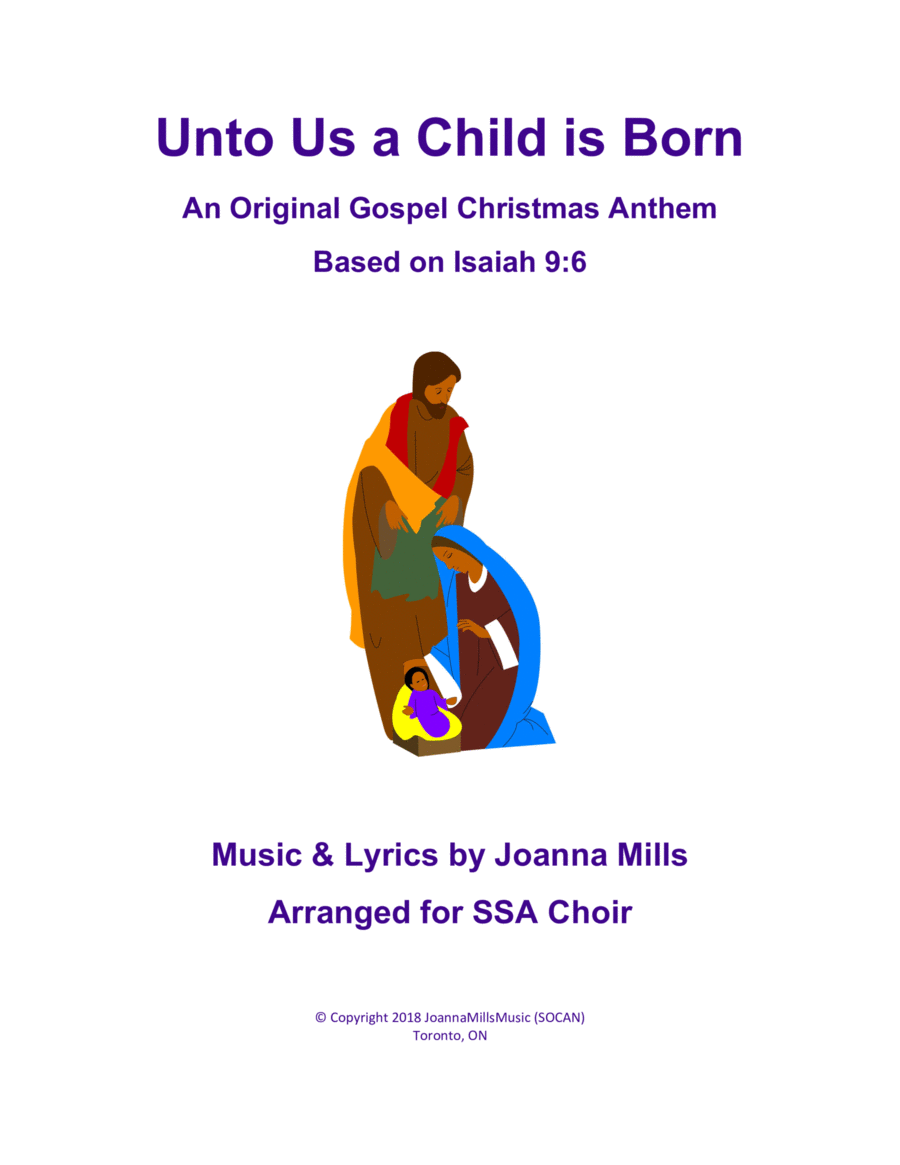 Unto Us a Child is Born

An Original Gospel Christmas Anthem

Based on Isaiah 9:6

Music & Lyrics by Joanna Mills

Arranged for SSA Choir

© Copyright 2018 JoannaMillsMusic (SOCAN)
Toronto, ON